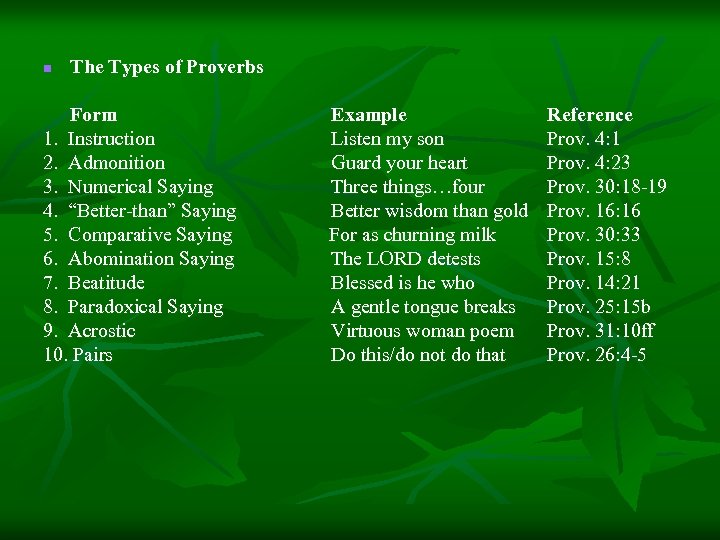 The Types of Proverbs

| Form | Example | Reference |
|---|---|---|
| 1. Instruction | Listen my son | Prov. 4:1 |
| 2. Admonition | Guard your heart | Prov. 4:23 |
| 3. Numerical Saying | Three things…four | Prov. 30:18-19 |
| 4. “Better-than” Saying | Better wisdom than gold | Prov. 16:16 |
| 5. Comparative Saying | For as churning milk | Prov. 30:33 |
| 6. Abomination Saying | The LORD detests | Prov. 15:8 |
| 7. Beatitude | Blessed is he who | Prov. 14:21 |
| 8. Paradoxical Saying | A gentle tongue breaks | Prov. 25:15b |
| 9. Acrostic | Virtuous woman poem | Prov. 31:10ff |
| 10. Pairs | Do this/do not do that | Prov. 26:4-5 |